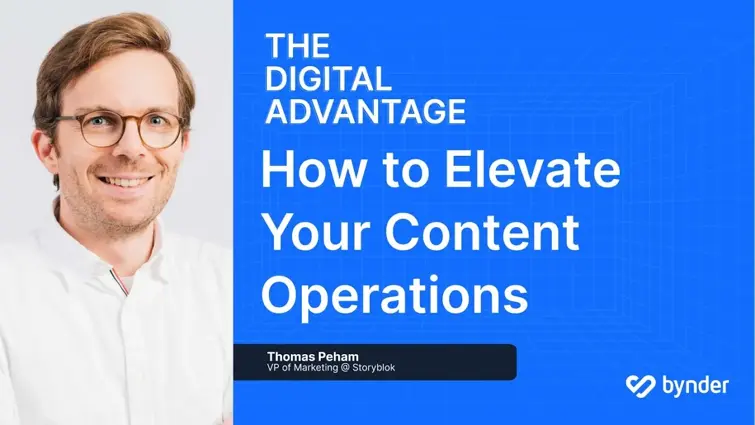 THE DIGITAL ADVANTAGE

How to Elevate Your Content Operations

Thomas Peham
VP of Marketing @ Storyblok

bynder